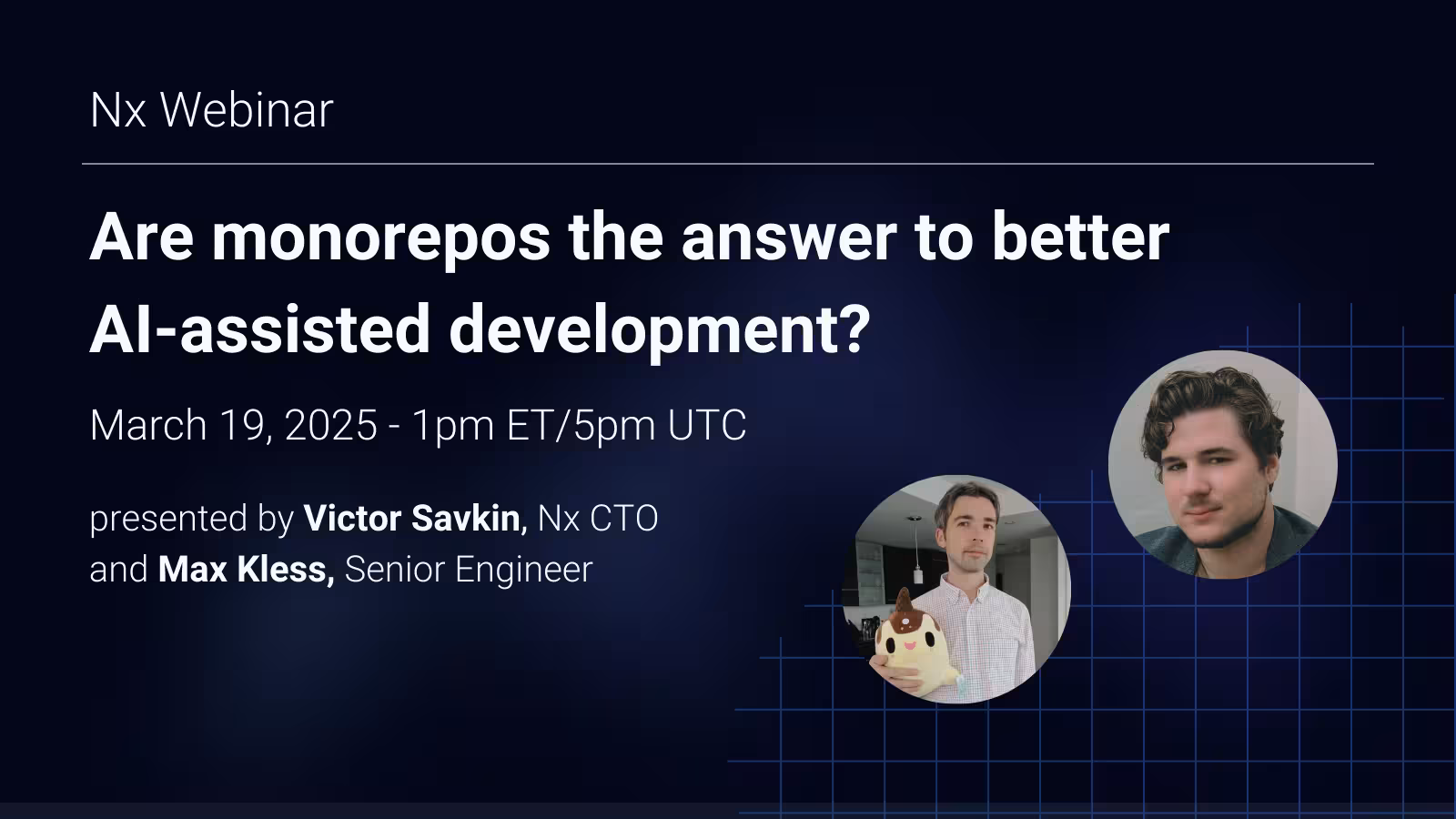 Nx Webinar

Are monorepos the answer to better AI-assisted development?

March 19, 2025 - 1pm ET/5pm UTC

presented by Victor Savkin, Nx CTO
and Max Kless, Senior Engineer